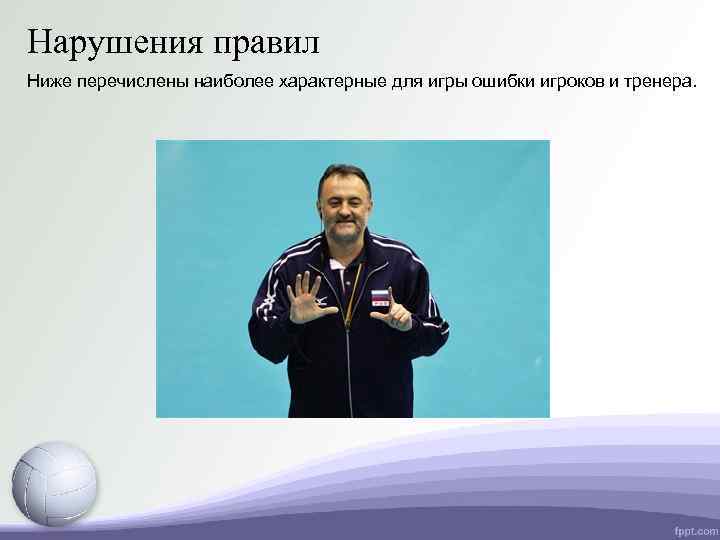 Нарушения правил

Ниже перечислены наиболее характерные для игры ошибки игроков и тренера.

fppt.com